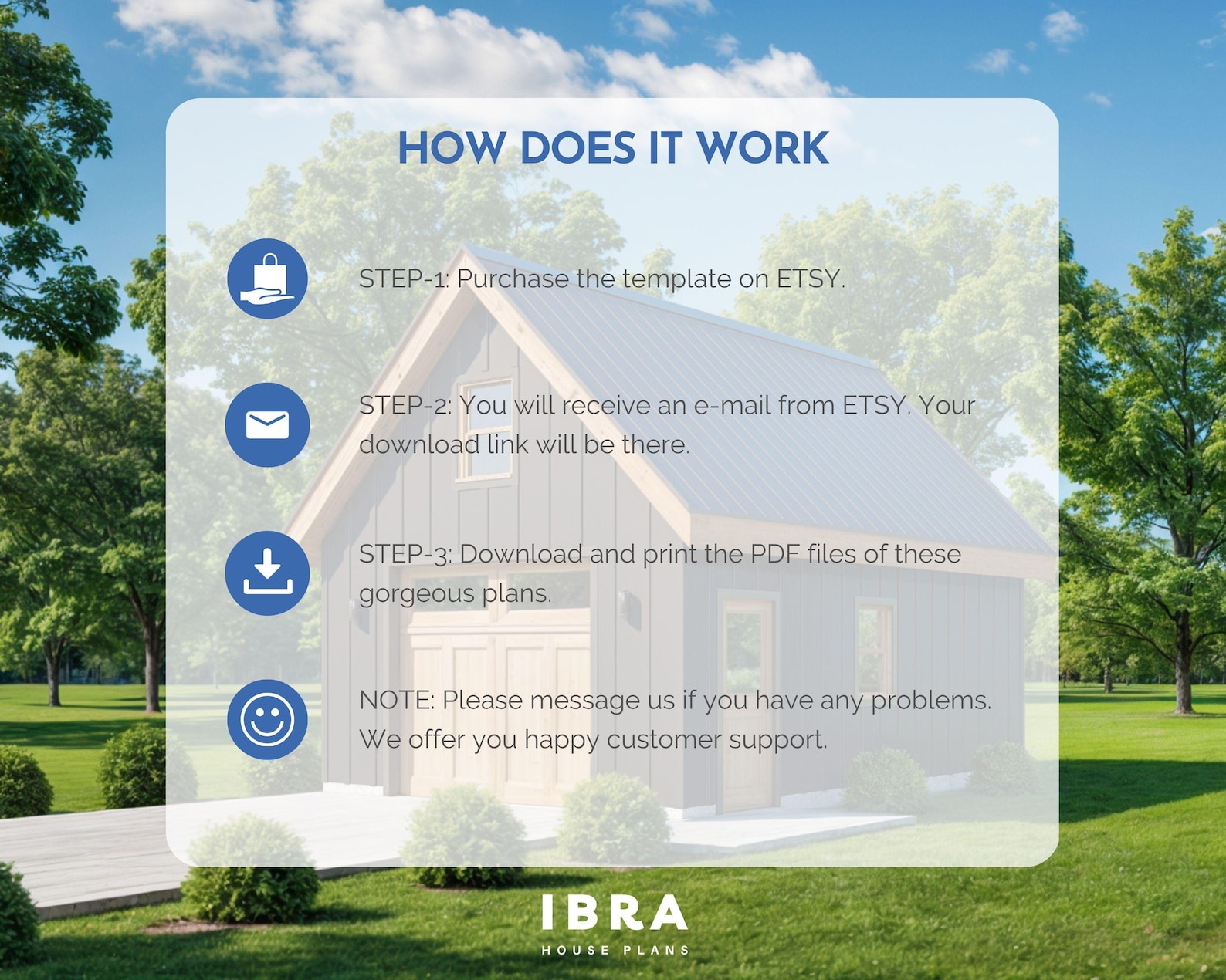 HOW DOES IT WORK

STEP-1: Purchase the template on ETSY.

STEP-2: You will receive an e-mail from ETSY. Your download link will be there.

STEP-3: Download and print the PDF files of these gorgeous plans.

NOTE: Please message us if you have any problems. We offer you happy customer support.

IBRA
HOUSE PLANS